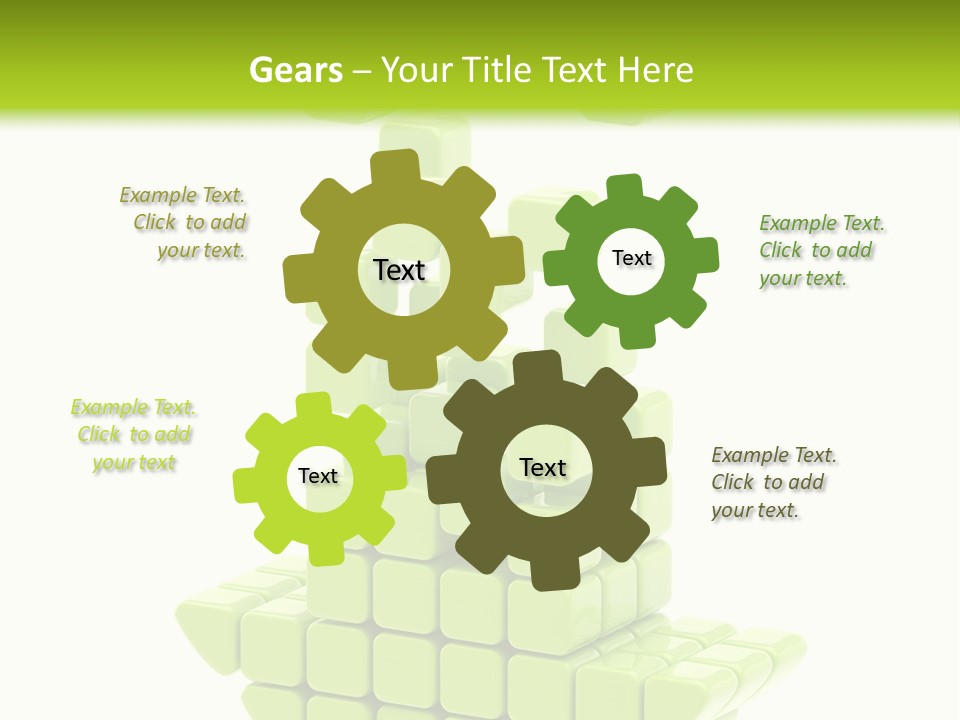 Gears – Your Title Text Here

Example Text. Click to add your text.

Text

Text

Example Text. Click to add your text.

Example Text. Click to add your text

Text

Text

Example Text. Click to add your text.